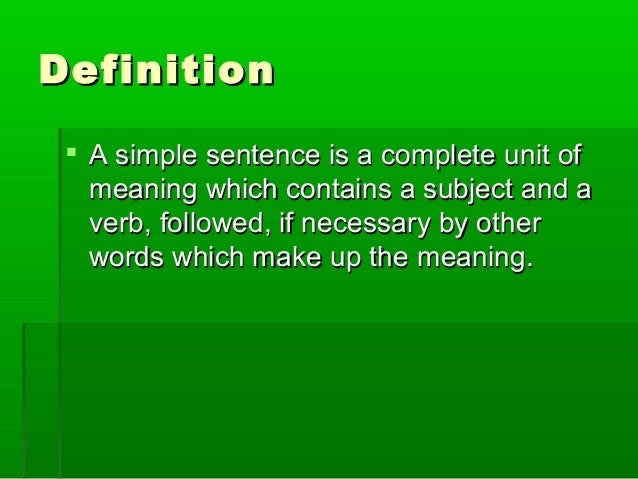 Definition

▪ A simple sentence is a complete unit of meaning which contains a subject and a verb, followed, if necessary by other words which make up the meaning.